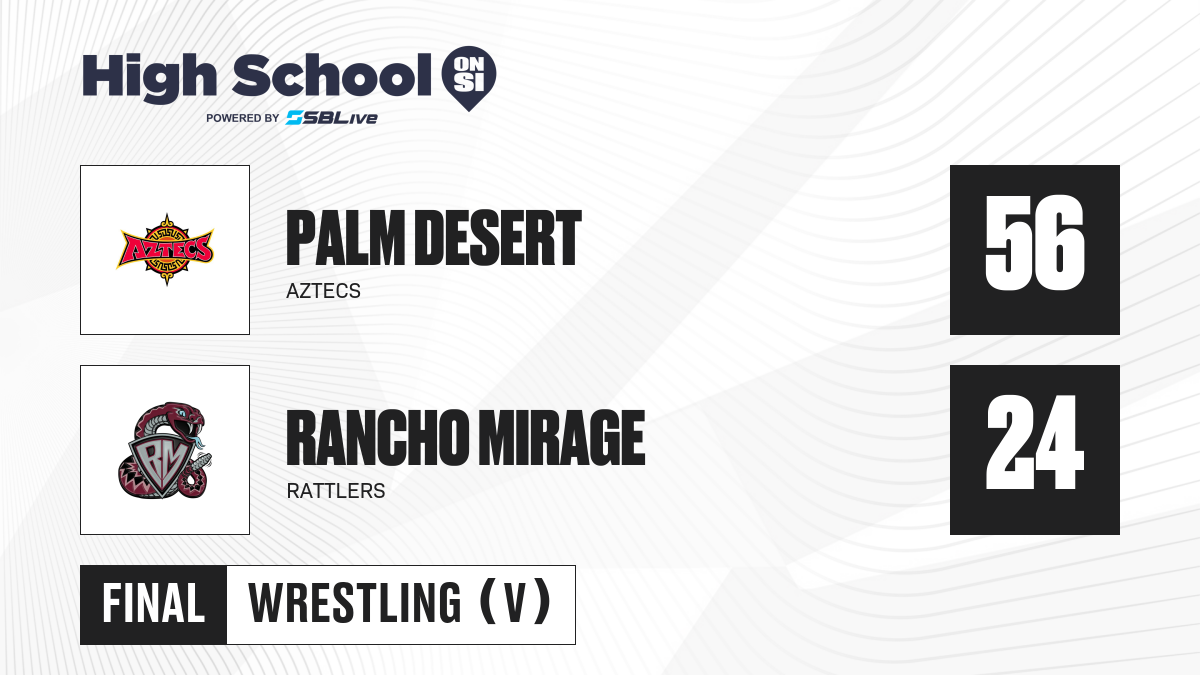 High School ON SI
POWERED BY SBLive

AZTECS

PALM DESERT
AZTECS

56

RM

RANCHO MIRAGE
RATTLERS

24

FINAL WRESTLING (V)